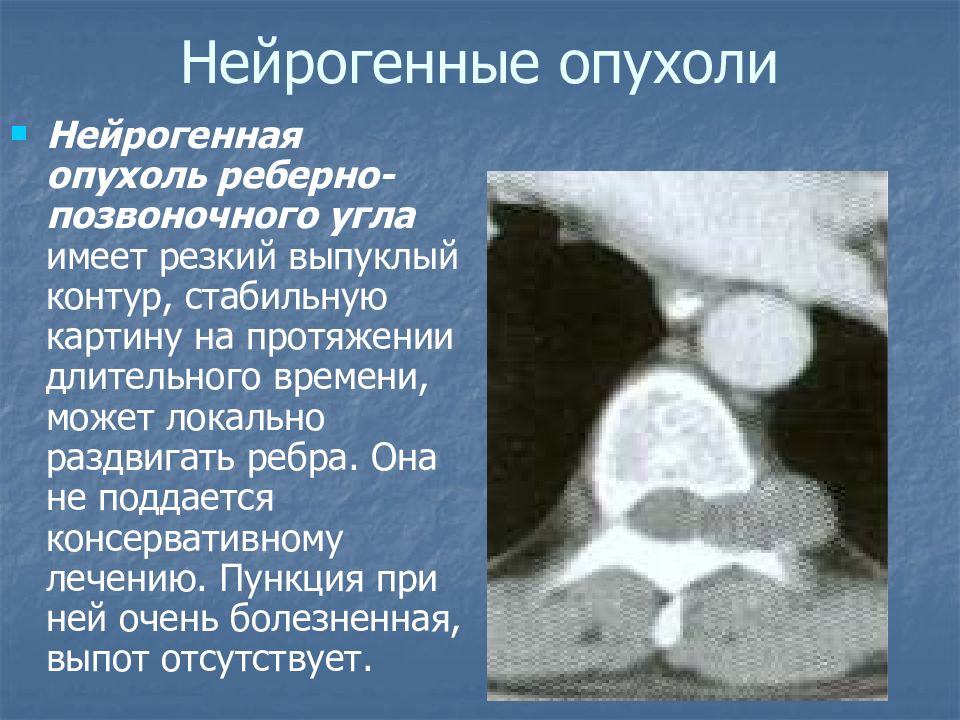 Нейрогенные опухоли

Нейрогенная опухоль реберно-позвоночного угла имеет резкий выпуклый контур, стабильную картину на протяжении длительного времени, может локально раздвигать ребра. Она не поддается консервативному лечению. Пункция при ней очень болезненная, выпот отсутствует.